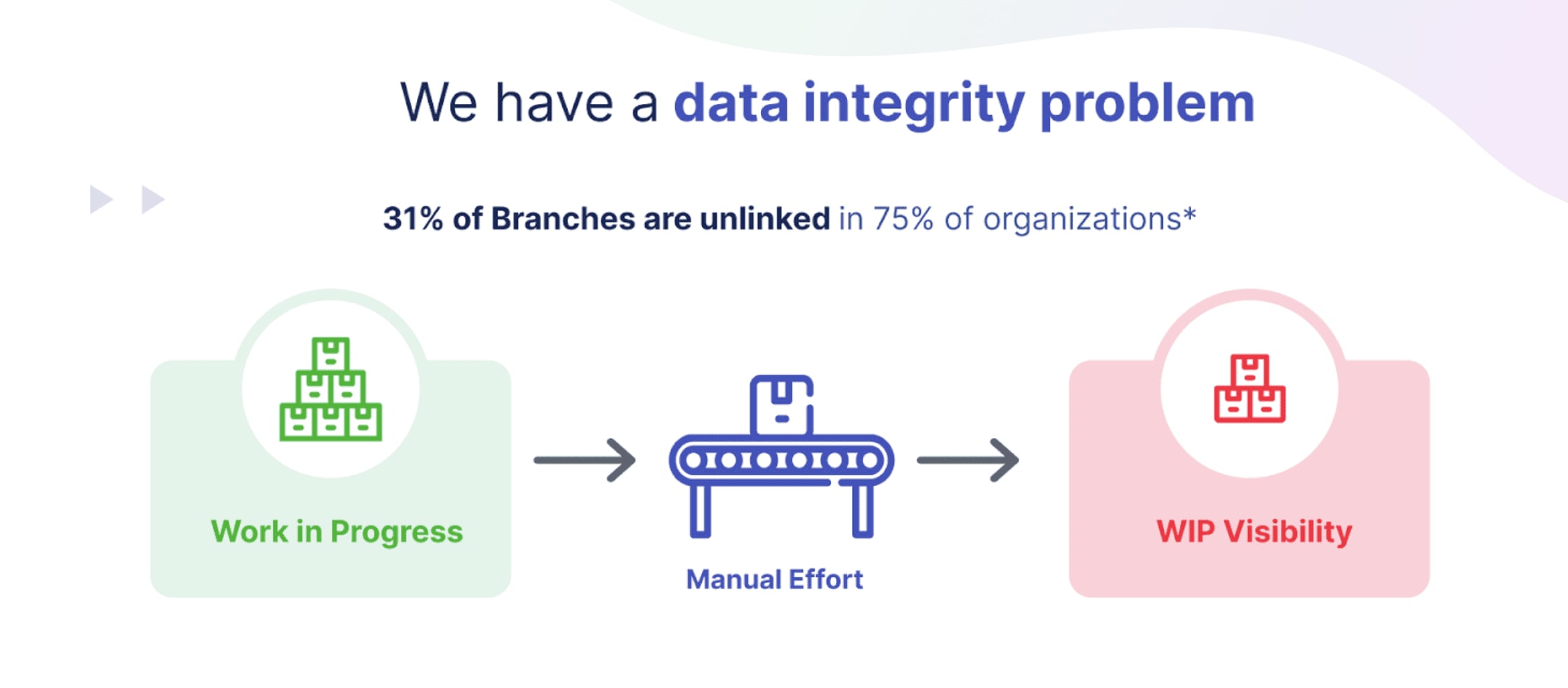 We have a data integrity problem

31% of Branches are unlinked in 75% of organizations*

Work in Progress

Manual Effort

WIP Visibility